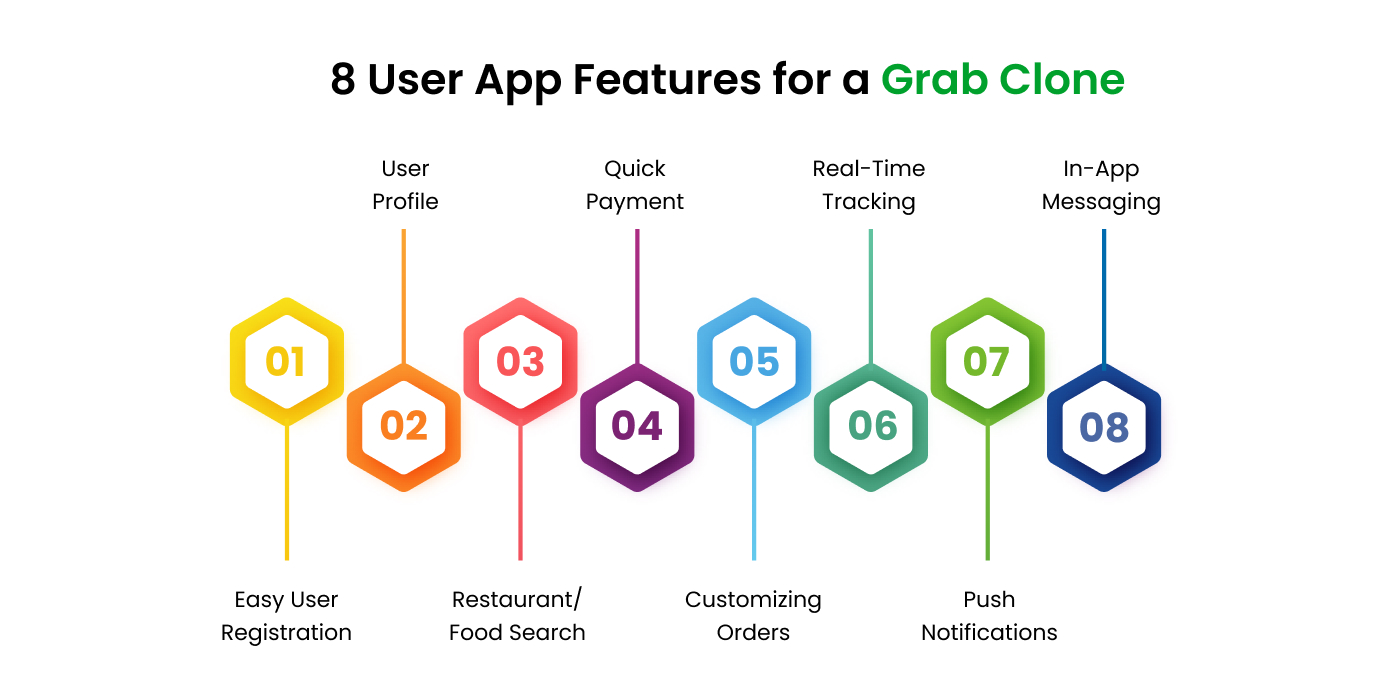 8 User App Features for a Grab Clone

01
Easy User Registration

02
User Profile

03
Restaurant/ Food Search

04
Quick Payment

05
Customizing Orders

06
Real-Time Tracking

07
Push Notifications

08
In-App Messaging